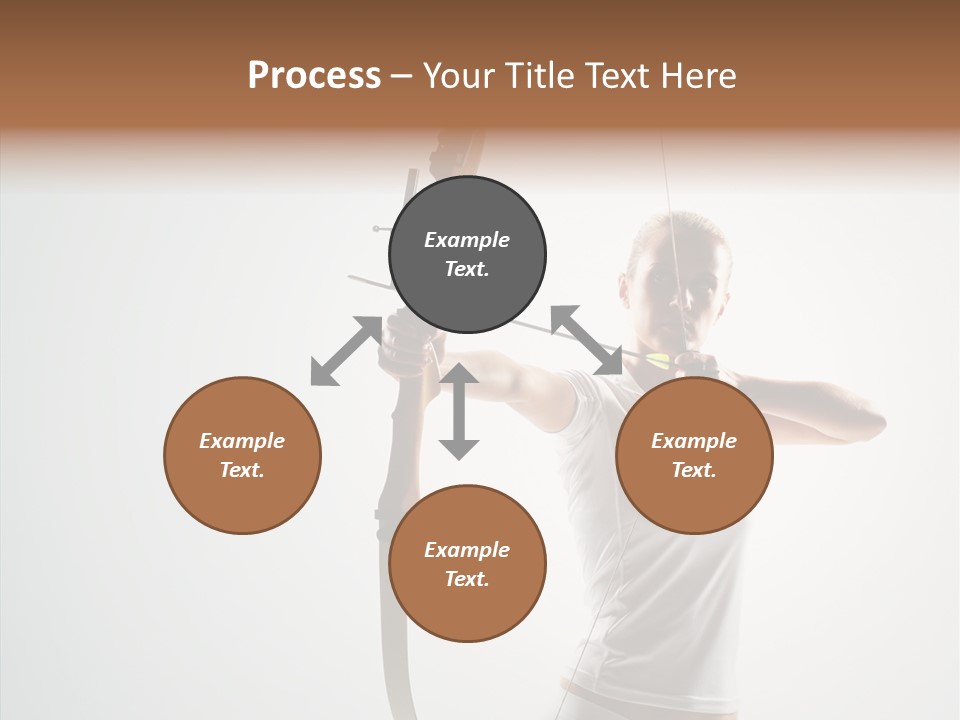 Process – Your Title Text Here

Example Text.

Example Text.

Example Text.

Example Text.